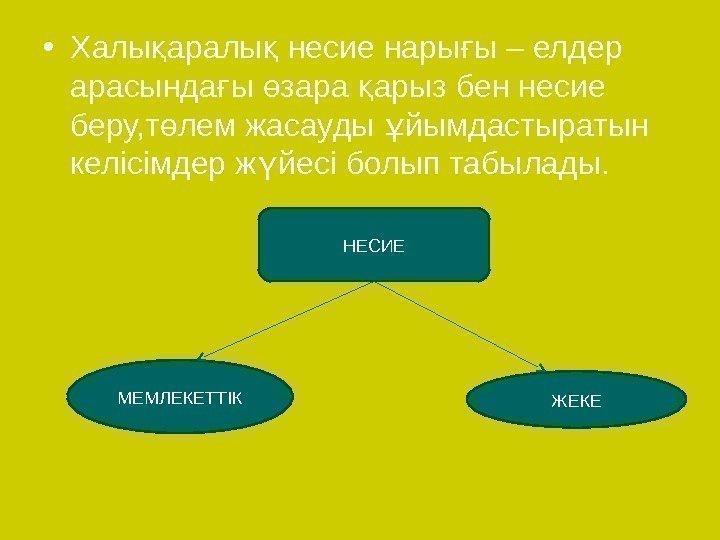 • Халықаралық несие нарығы – елдер арасындағы өзара қарыз бен несие беру,төлем жасауды ұйымдастыратын келісімдер жүйесі болып табылады.

НЕСИЕ

МЕМЛЕКЕТТІК

ЖЕКЕ